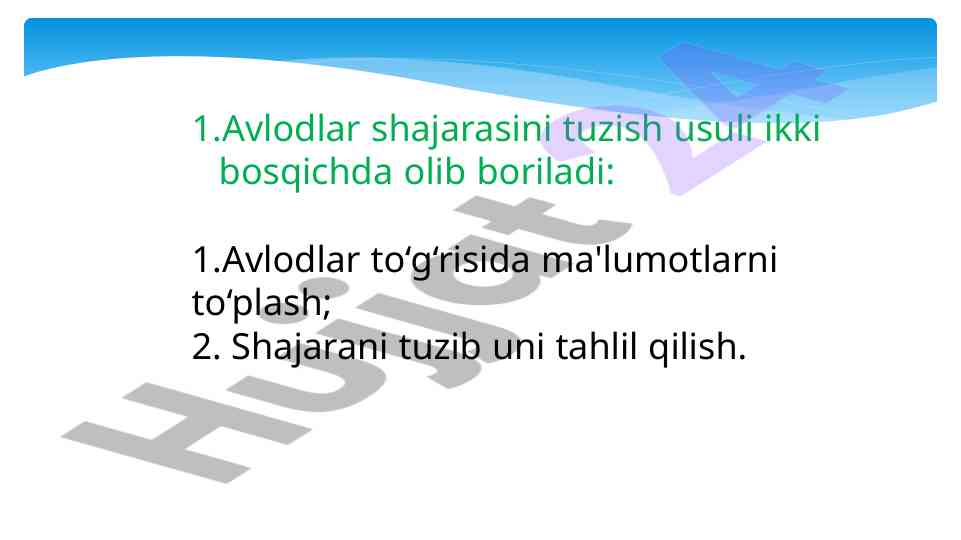 1.Avlodlar shajarasini tuzish usuli ikki bosqichda olib boriladi:

1.Avlodlar to‘g‘risida ma'lumotlarni to‘plash;
2. Shajarani tuzib uni tahlil qilish.

Hujjat 24